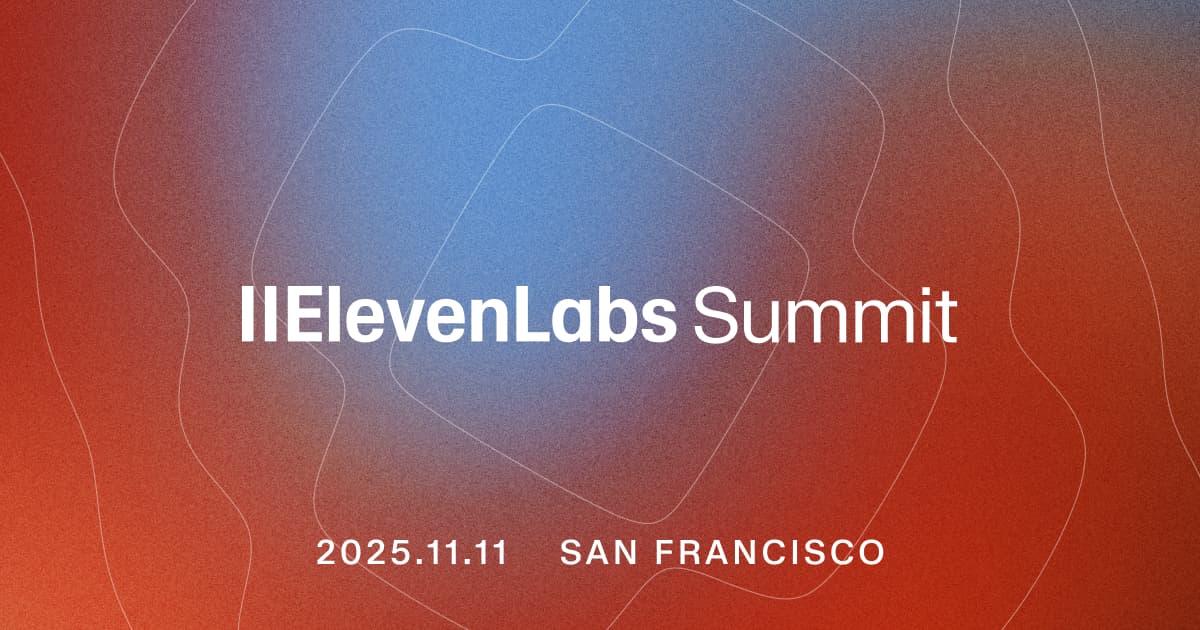 IIElevenLabs Summit

2025.11.11 SAN FRANCISCO